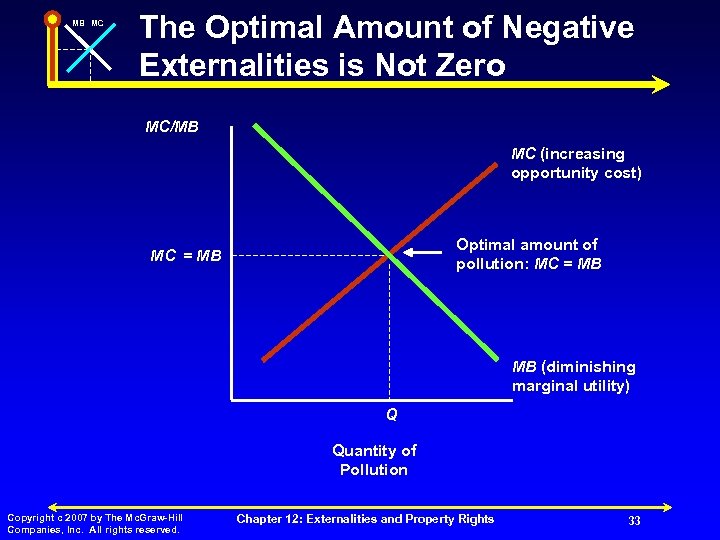 MB MC

The Optimal Amount of Negative Externalities is Not Zero

MC/MB

MC (increasing opportunity cost)

MC = MB

Optimal amount of pollution: MC = MB

MB (diminishing marginal utility)

Q

Quantity of Pollution

Copyright c 2007 by The McGraw-Hill Companies, Inc. All rights reserved.

Chapter 12: Externalities and Property Rights

33